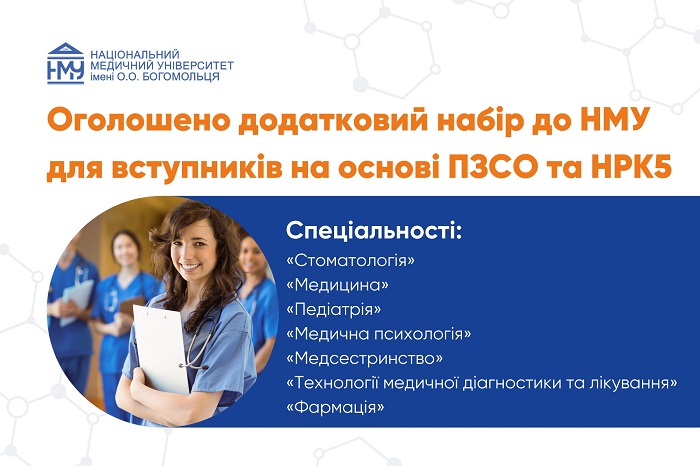 НМУ
НАЦІОНАЛЬНИЙ МЕДИЧНИЙ УНІВЕРСИТЕТ імені О.О. БОГОМОЛЬЦЯ

Оголошено додатковий набір до НМУ для вступників на основі ПЗСО та НРК5

Спеціальності:
«Стоматологія»
«Медицина»
«Педіатрія»
«Медична психологія»
«Медсестринство»
«Технології медичної діагностики та лікування»
«Фармація»